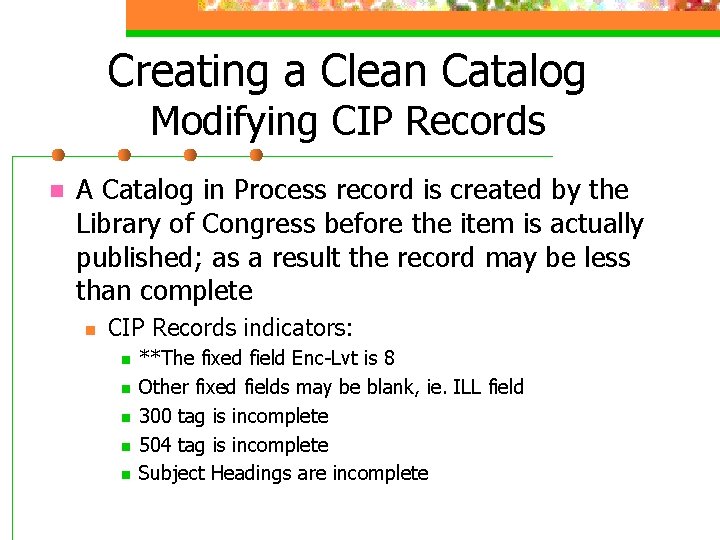 Creating a Clean Catalog
Modifying CIP Records

A Catalog in Process record is created by the Library of Congress before the item is actually published; as a result the record may be less than complete

CIP Records indicators:

**The fixed field Enc-Lvt is 8

Other fixed fields may be blank, ie. ILL field

300 tag is incomplete

504 tag is incomplete

Subject Headings are incomplete